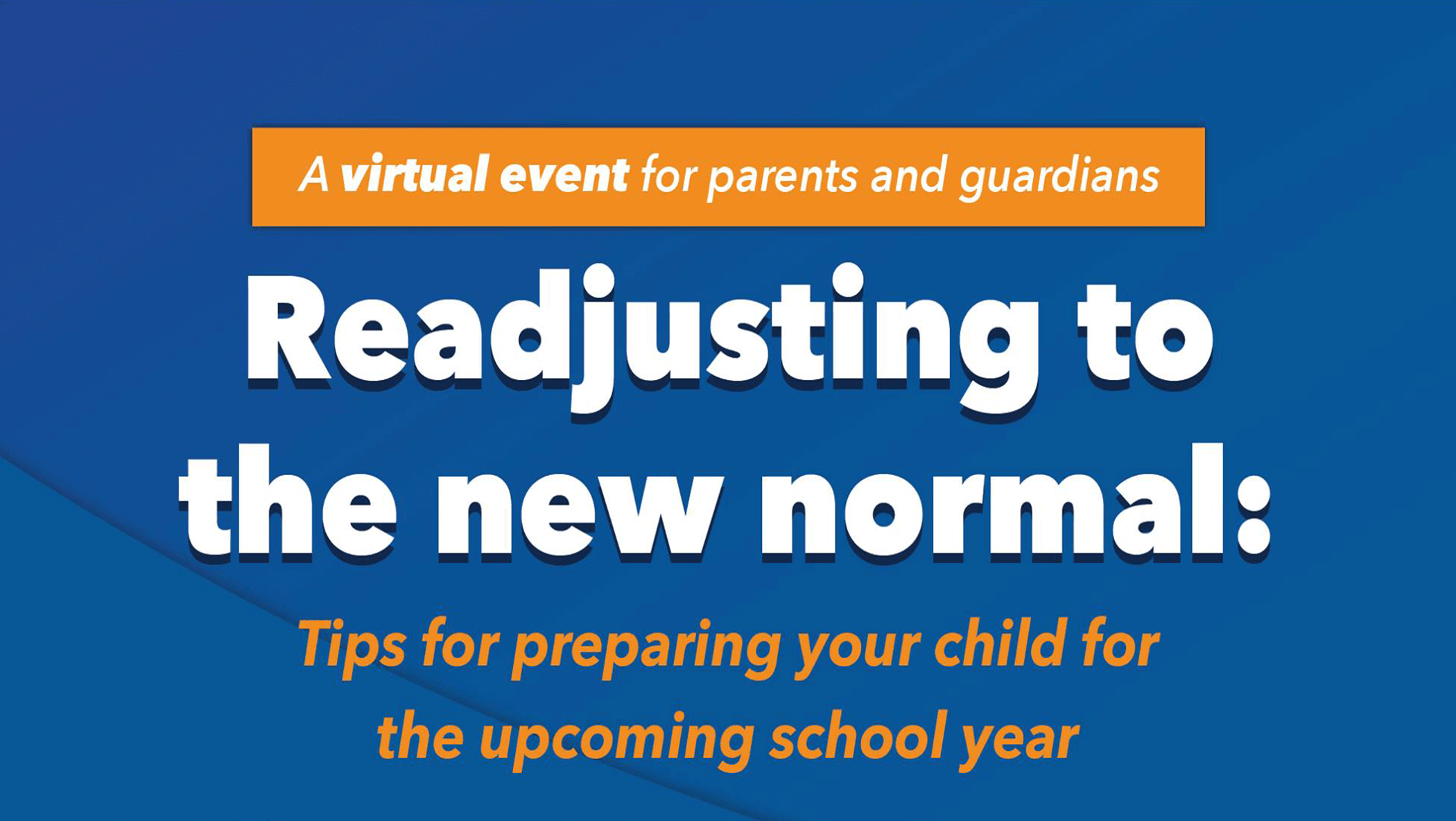 A virtual event for parents and guardians

Readjusting to the new normal:

Tips for preparing your child for the upcoming school year